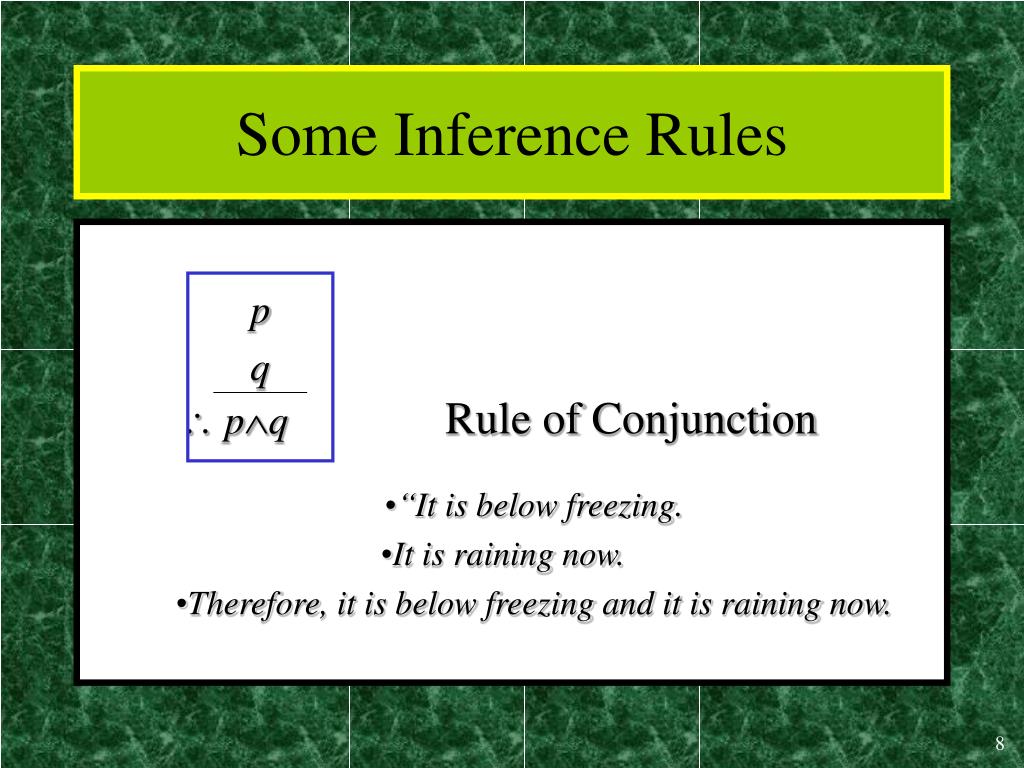 Some Inference Rules

$p$
$q$
$\therefore p \wedge q$

Rule of Conjunction

•“It is below freezing.
•It is raining now.
•Therefore, it is below freezing and it is raining now.

8